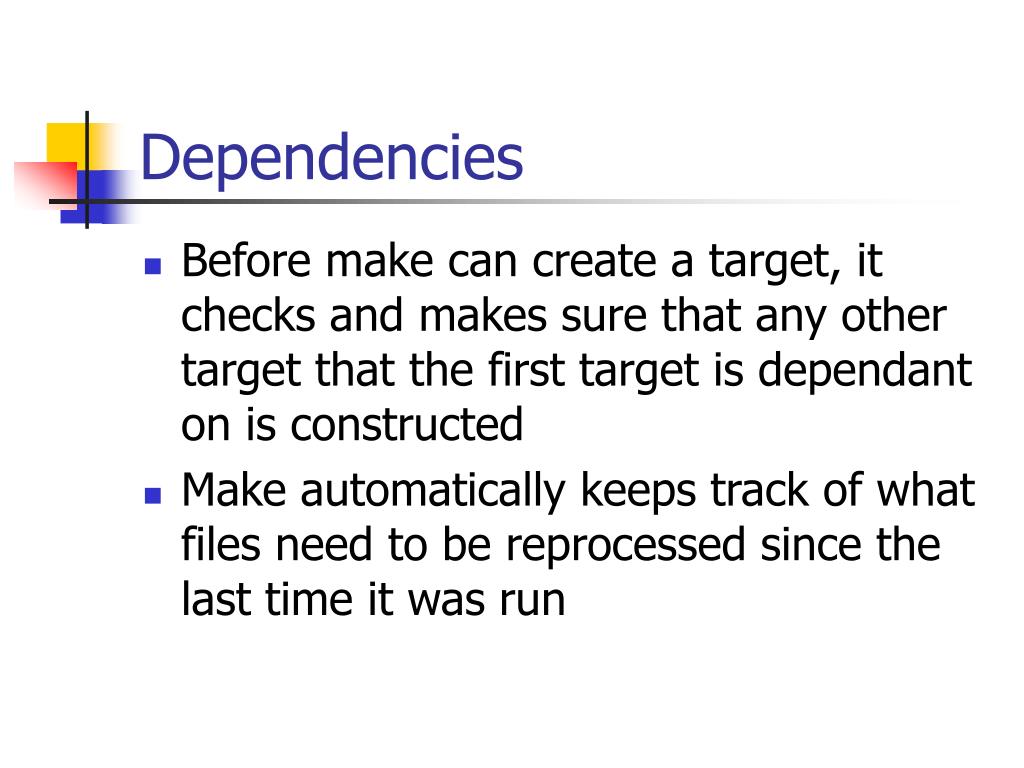 Dependencies

- Before make can create a target, it checks and makes sure that any other target that the first target is dependant on is constructed
- Make automatically keeps track of what files need to be reprocessed since the last time it was run